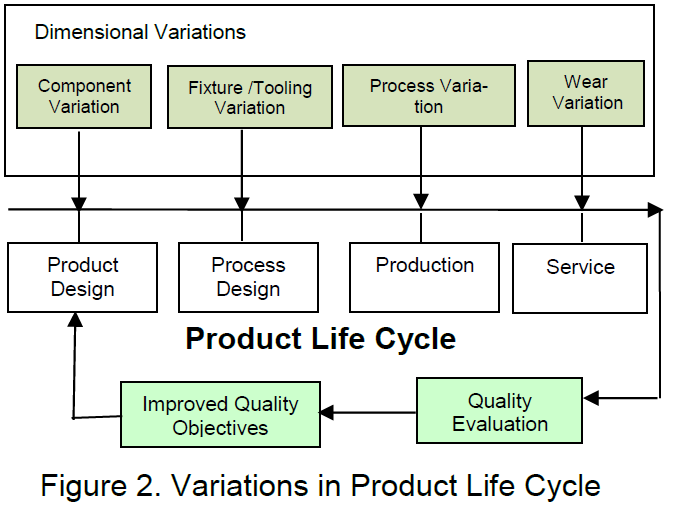 Dimensional Variations

Component Variation

Fixture /Tooling Variation

Process Variation

Wear Variation

Product Design

Process Design

Production

Service

Product Life Cycle

Improved Quality Objectives

Quality Evaluation

Figure 2. Variations in Product Life Cycle